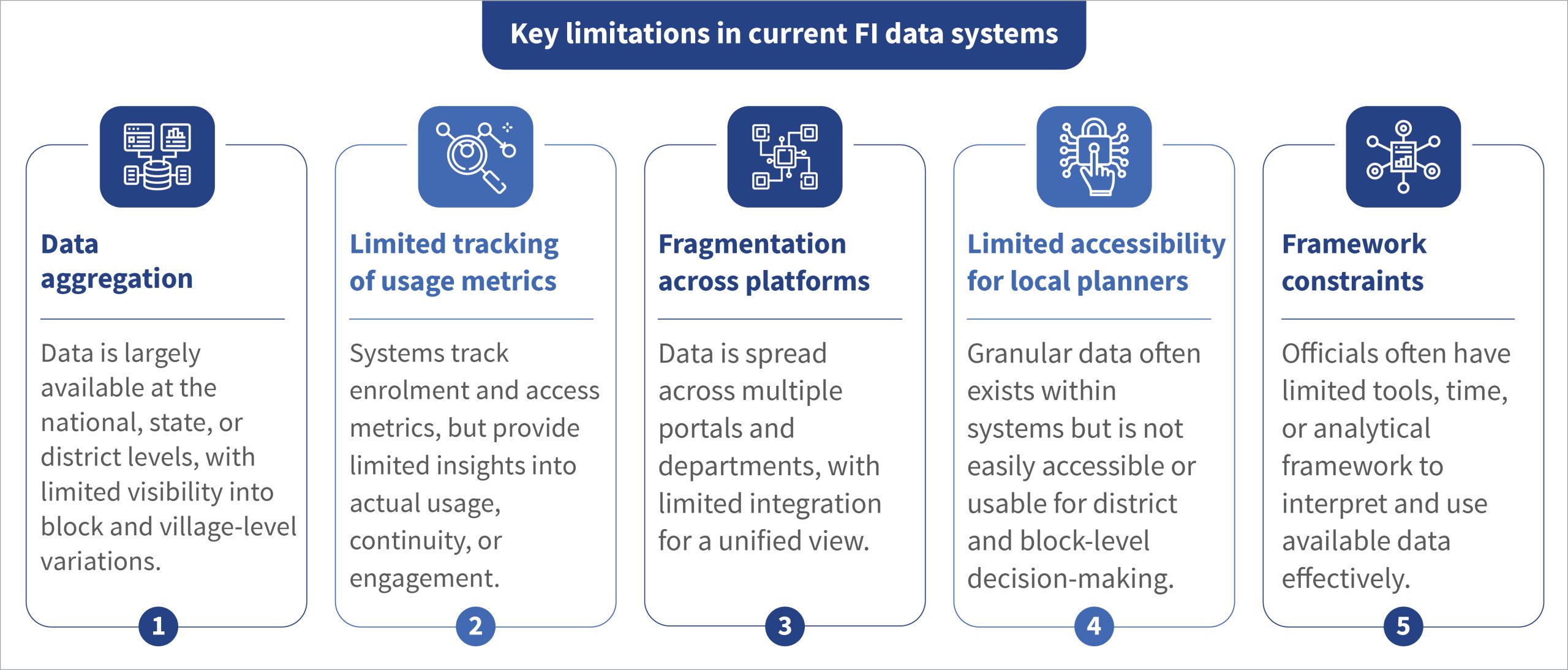 Key limitations in current FI data systems

Data aggregation

Data is largely available at the national, state, or district levels, with limited visibility into block and village-level variations.

1

Limited tracking of usage metrics

Systems track enrolment and access metrics, but provide limited insights into actual usage, continuity, or engagement.

2

Fragmentation across platforms

Data is spread across multiple portals and departments, with limited integration for a unified view.

3

Limited accessibility for local planners

Granular data often exists within systems but is not easily accessible or usable for district and block-level decision-making.

4

Framework constraints

Officials often have limited tools, time, or analytical framework to interpret and use available data effectively.

5